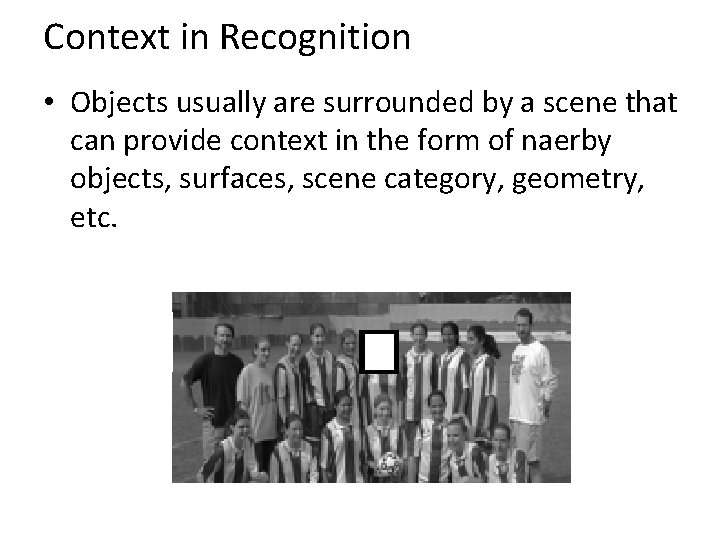 Context in Recognition

• Objects usually are surrounded by a scene that can provide context in the form of naerby objects, surfaces, scene category, geometry, etc.